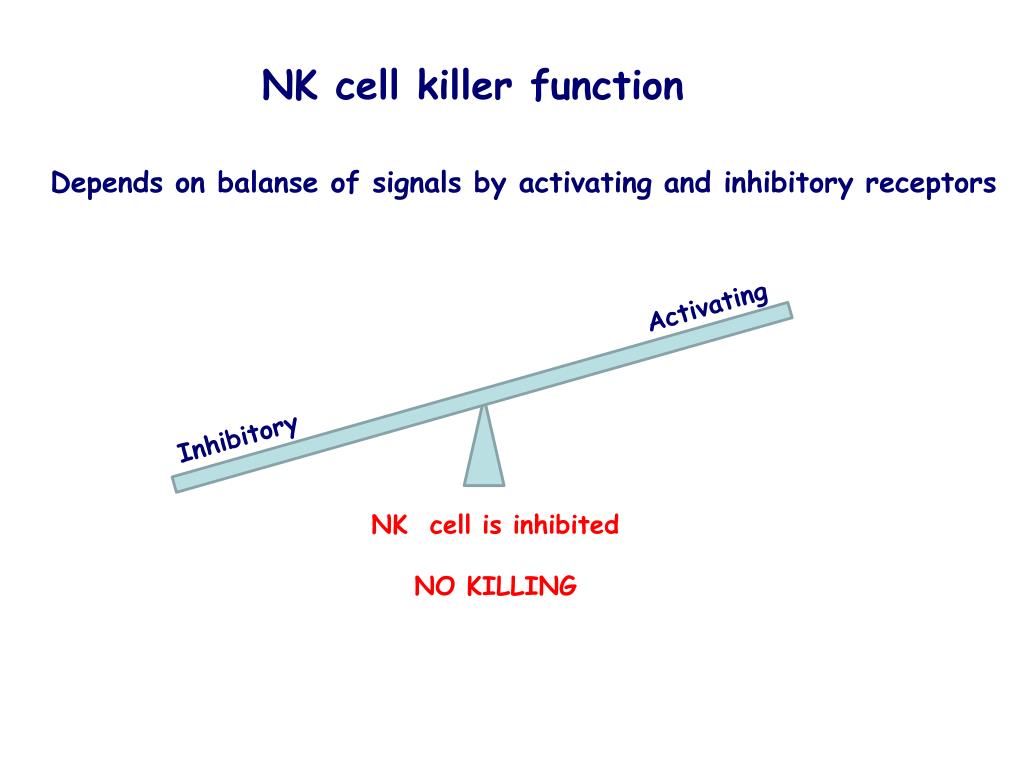 NK cell killer function

Depends on balanse of signals by activating and inhibitory receptors

Activating

Inhibitory

NK cell is inhibited

NO KILLING